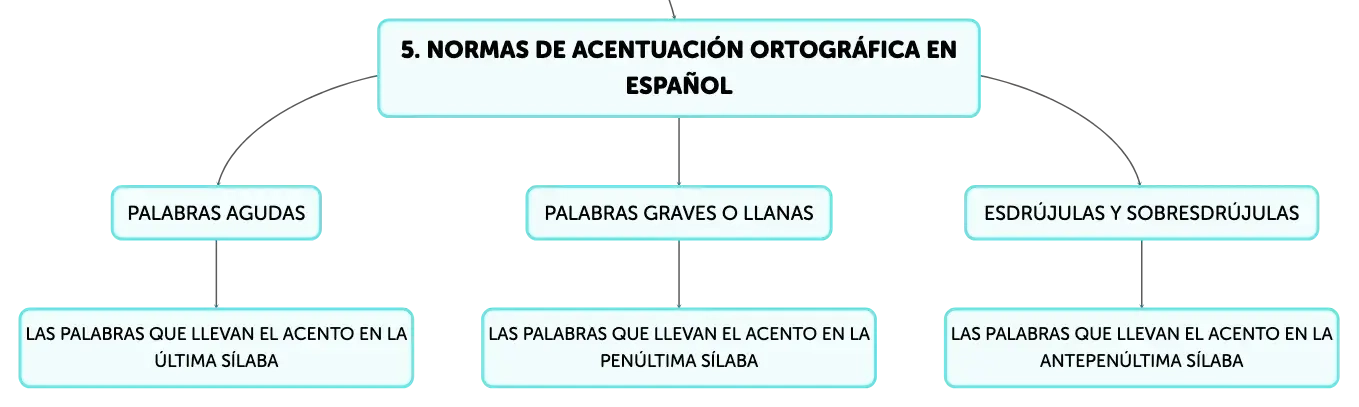 5. NORMAS DE ACENTUACIÓN ORTOGRÁFICA EN ESPAÑOL

PALABRAS AGUDAS

LAS PALABRAS QUE LLEVAN EL ACENTO EN LA ÚLTIMA SÍLABA

PALABRAS GRAVES O LLANAS

LAS PALABRAS QUE LLEVAN EL ACENTO EN LA PENÚLTIMA SÍLABA

ESDRÚJULAS Y SOBRESDRÚJULAS

LAS PALABRAS QUE LLEVAN EL ACENTO EN LA ANTEPENÚLTIMA SÍLABA